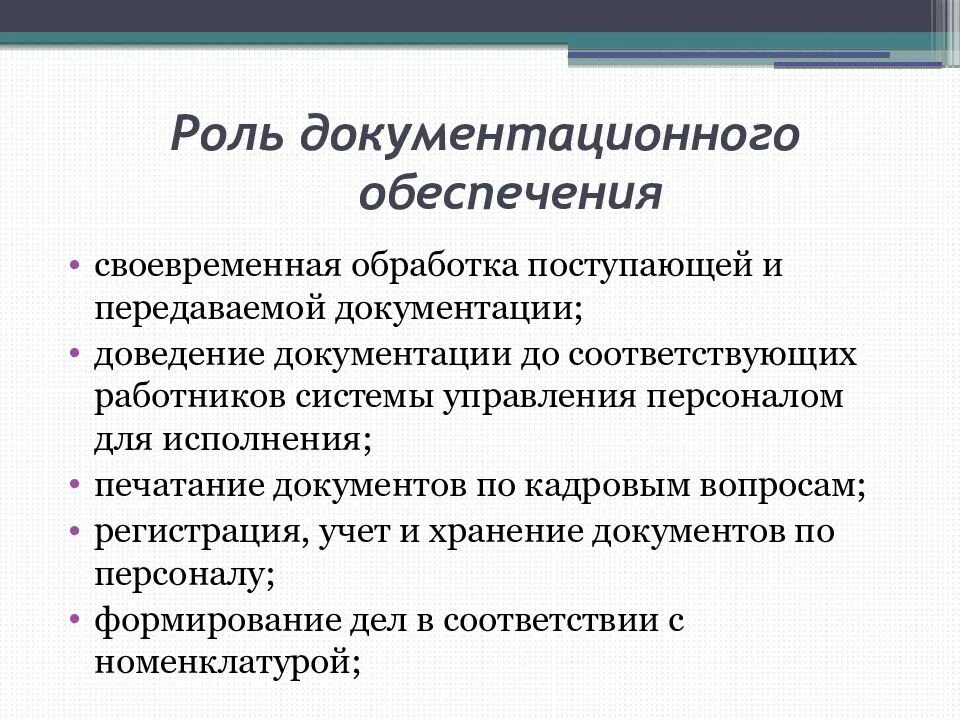 Роль документационного обеспечения

• своевременная обработка поступающей и передаваемой документации;
• доведение документации до соответствующих работников системы управления персоналом для исполнения;
• печатание документов по кадровым вопросам;
• регистрация, учет и хранение документов по персоналу;
• формирование дел в соответствии с номенклатурой;